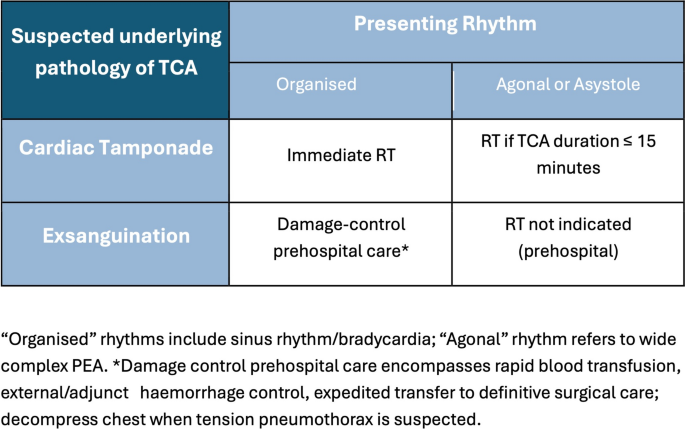 | Suspected underlying pathology of TCA | Presenting Rhythm | |
|---|---|---|
| | Organised | Agonal or Asystole |
| Cardiac Tamponade | Immediate RT | RT if TCA duration ≤ 15 minutes |
| Exsanguination | Damage-control prehospital care* | RT not indicated (prehospital) |

“Organised” rhythms include sinus rhythm/bradycardia; “Agonal” rhythm refers to wide complex PEA. *Damage control prehospital care encompasses rapid blood transfusion, external/adjunct haemorrhage control, expedited transfer to definitive surgical care; decompress chest when tension pneumothorax is suspected.